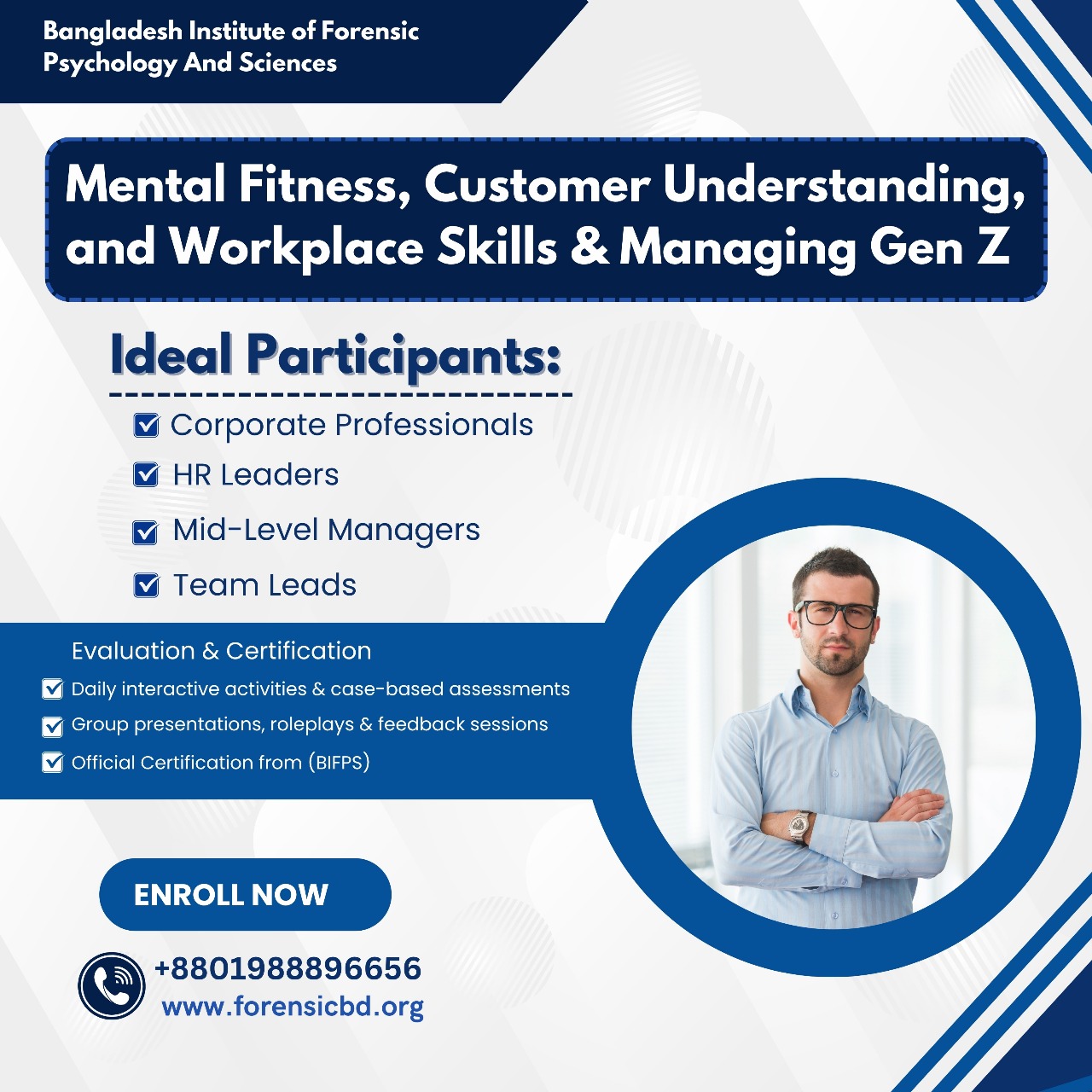 Bangladesh Institute of Forensic Psychology And Sciences

Mental Fitness, Customer Understanding, and Workplace Skills & Managing Gen Z

Ideal Participants:

Corporate Professionals
HR Leaders
Mid-Level Managers
Team Leads

Evaluation & Certification
Daily interactive activities & case-based assessments
Group presentations, roleplays & feedback sessions
Official Certification from (BIFPS)

ENROLL NOW

+8801988896656
www.forensicbd.org